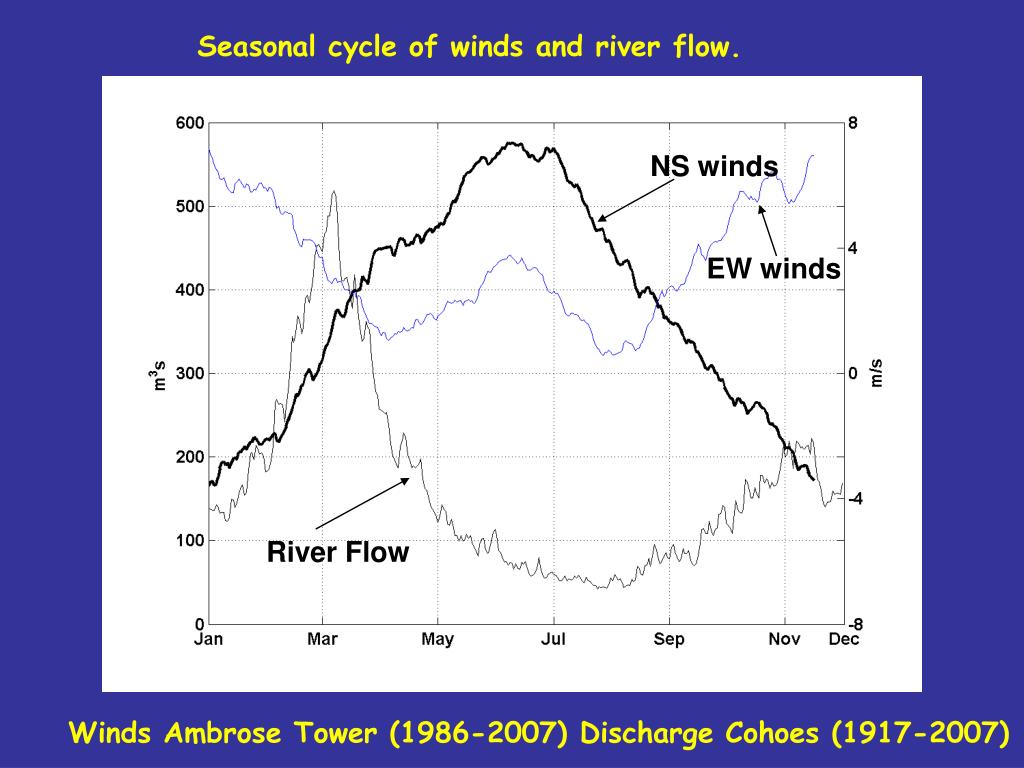 Seasonal cycle of winds and river flow.

600
500
400
300
200
100
0
$m^3s$

8
4
0
-4
-8
m/s

NS winds
EW winds
River Flow

Jan
Mar
May
Jul
Sep
Nov
Dec

Winds Ambrose Tower (1986-2007) Discharge Cohoes (1917-2007)